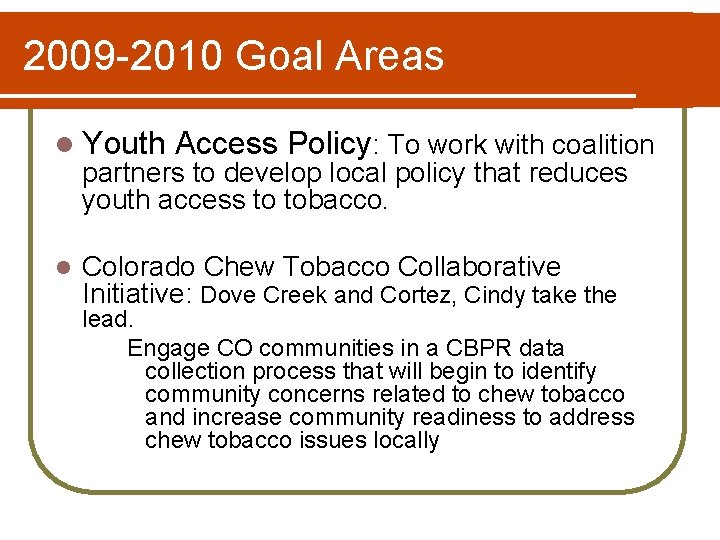 2009-2010 Goal Areas

Youth Access Policy: To work with coalition partners to develop local policy that reduces youth access to tobacco.

Colorado Chew Tobacco Collaborative Initiative: Dove Creek and Cortez, Cindy take the lead.

Engage CO communities in a CBPR data collection process that will begin to identify community concerns related to chew tobacco and increase community readiness to address chew tobacco issues locally